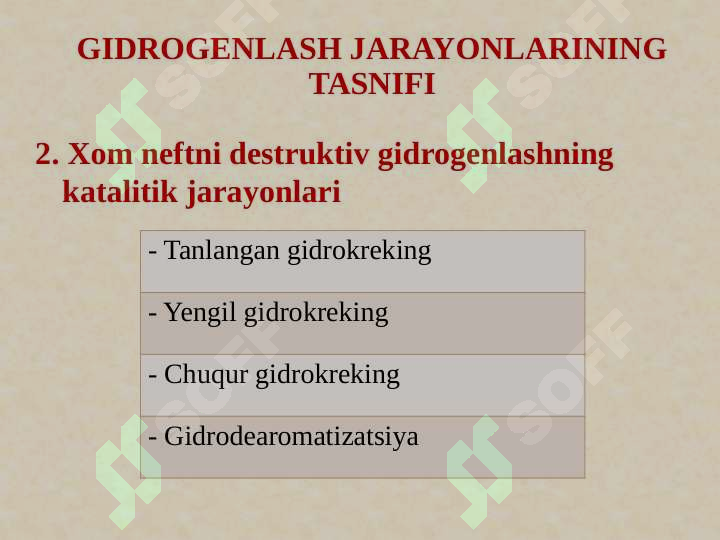 GIDROGENLASH JARAYONLARINING TASNIFI

2. Xom neftni destruktiv gidrogenlashning katalitik jarayonlari

| - Tanlangan gidrokreking |
|---|
| - Yengil gidrokreking |
| - Chuqur gidrokreking |
| - Gidrodearomatizatsiya |

SOFF SOFF SOFF SOFF